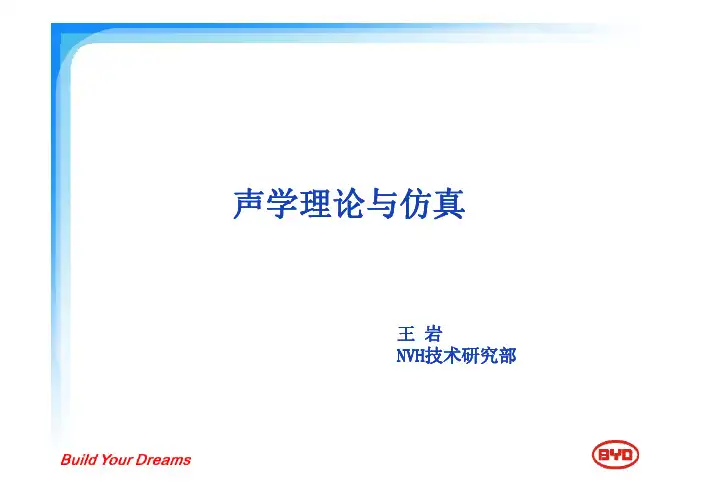 声学理论与仿真

王 岩
NVH技术研究部

Build Your Dreams

BYD